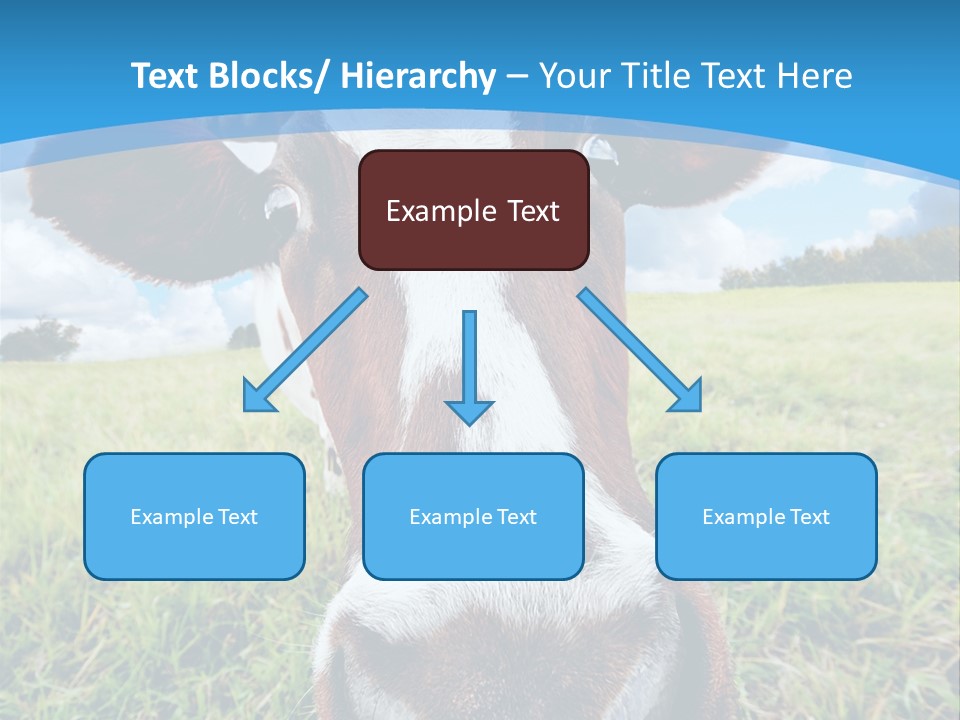 Text Blocks/ Hierarchy – Your Title Text Here

Example Text

Example Text

Example Text

Example Text